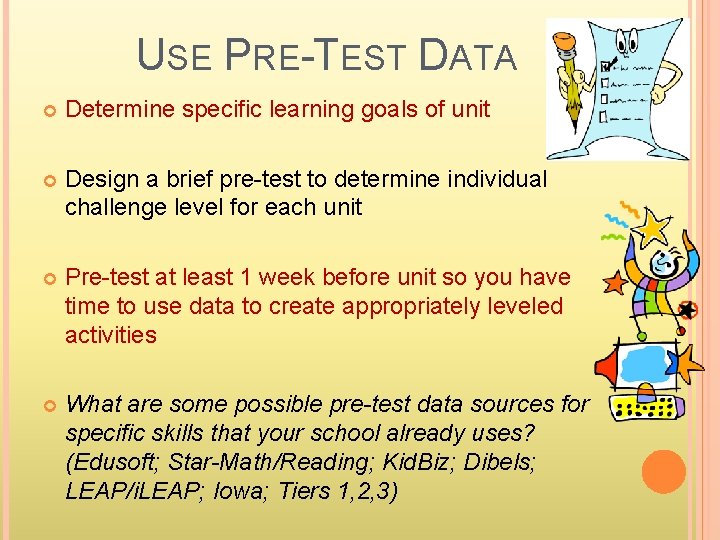 USE PRE-TEST DATA

Determine specific learning goals of unit

Design a brief pre-test to determine individual challenge level for each unit

Pre-test at least 1 week before unit so you have time to use data to create appropriately leveled activities

What are some possible pre-test data sources for specific skills that your school already uses? (Edusoft; Star-Math/Reading; KidBiz; Dibels; LEAP/iLEAP; Iowa; Tiers 1,2,3)